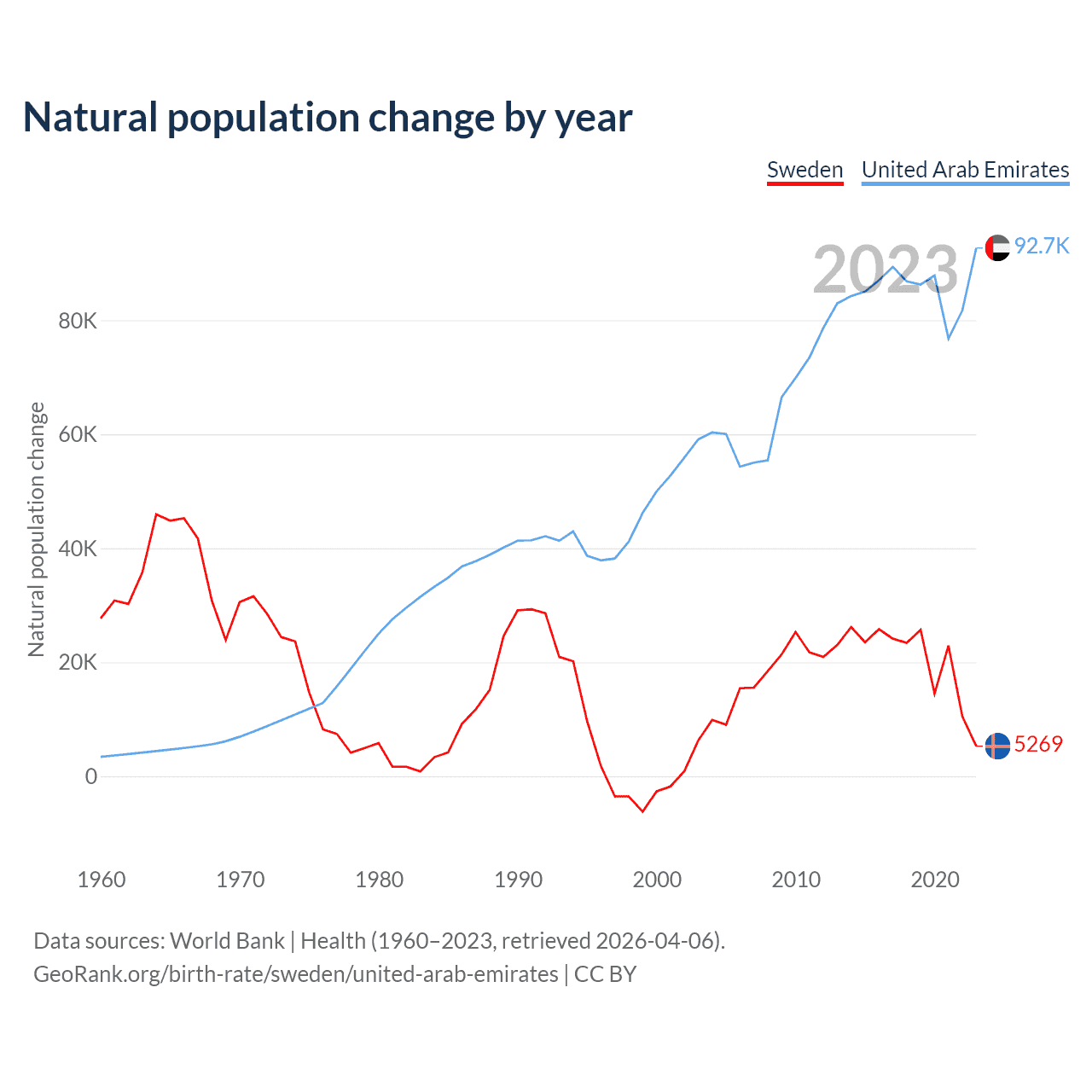 Natural population change by year

Sweden United Arab Emirates

2023

92.7K

5269

Natural population change

80K
60K
40K
20K
0

1960 1970 1980 1990 2000 2010 2020

Data sources: World Bank | Health (1960–2023, retrieved 2026-04-06).
GeoRank.org/birth-rate/sweden/united-arab-emirates | CC BY